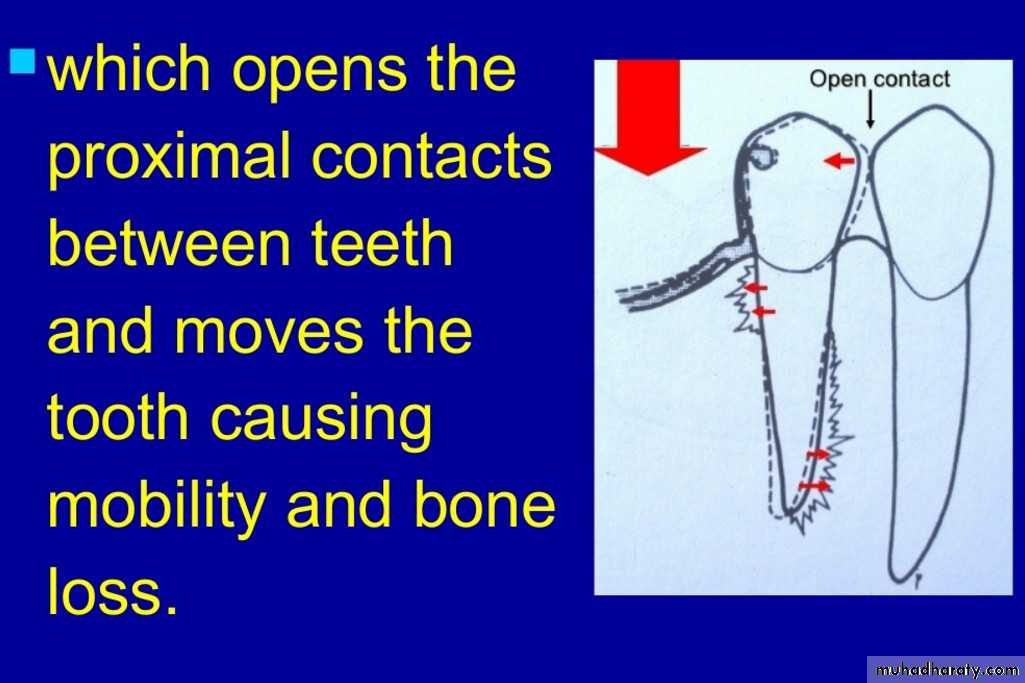 which opens the proximal contacts between teeth and moves the tooth causing mobility and bone loss.

Open contact

muhadharaty.com